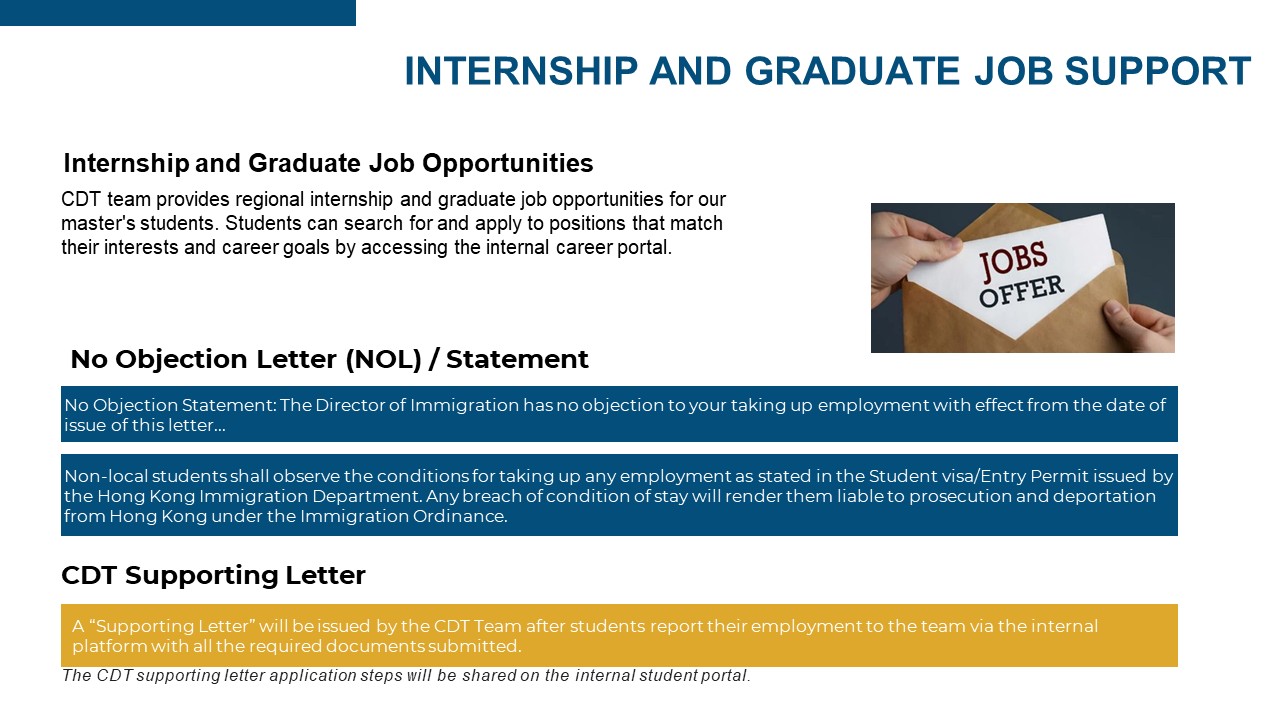 INTERNSHIP AND GRADUATE JOB SUPPORT

Internship and Graduate Job Opportunities

CDT team provides regional internship and graduate job opportunities for our master's students. Students can search for and apply to positions that match their interests and career goals by accessing the internal career portal.

JOBS OFFER

No Objection Letter (NOL) / Statement

No Objection Statement: The Director of Immigration has no objection to your taking up employment with effect from the date of issue of this letter…

Non-local students shall observe the conditions for taking up any employment as stated in the Student visa/Entry Permit issued by the Hong Kong Immigration Department. Any breach of condition of stay will render them liable to prosecution and deportation from Hong Kong under the Immigration Ordinance.

CDT Supporting Letter

A “Supporting Letter” will be issued by the CDT Team after students report their employment to the team via the internal platform with all the required documents submitted.

The CDT supporting letter application steps will be shared on the internal student portal.